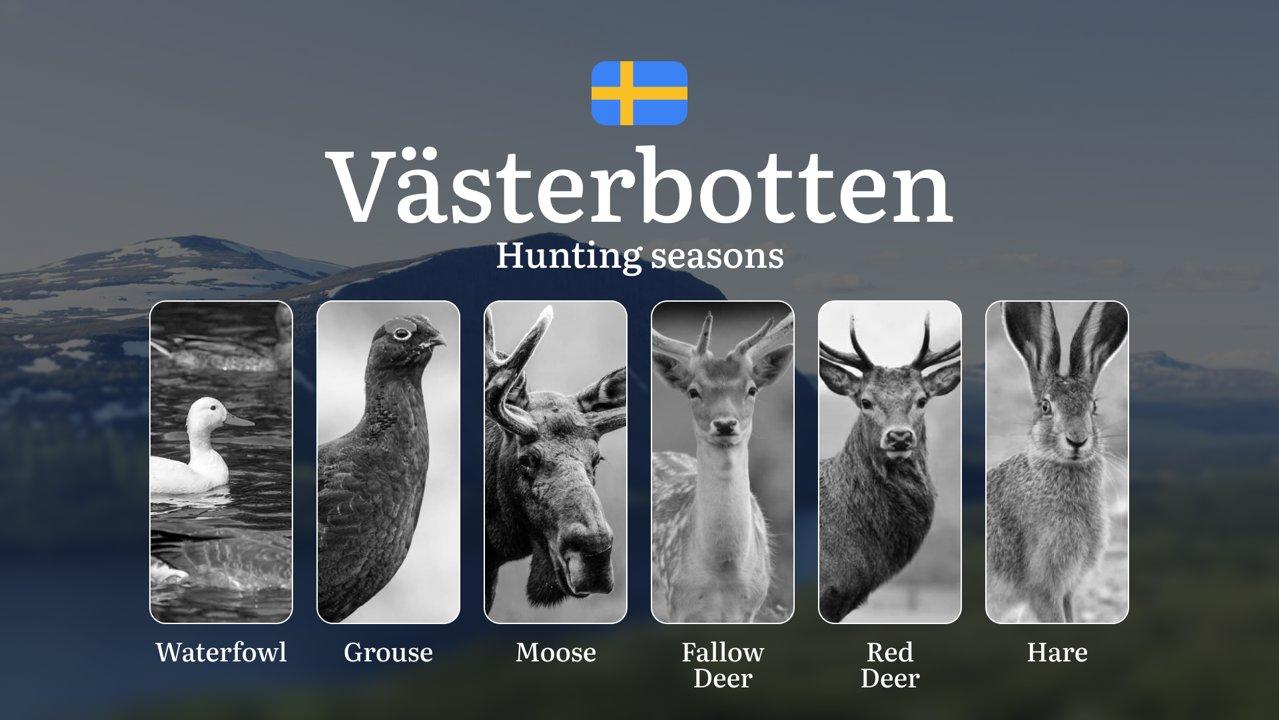 Västerbotten
Hunting seasons

Waterfowl

Grouse

Moose

Fallow Deer

Red Deer

Hare